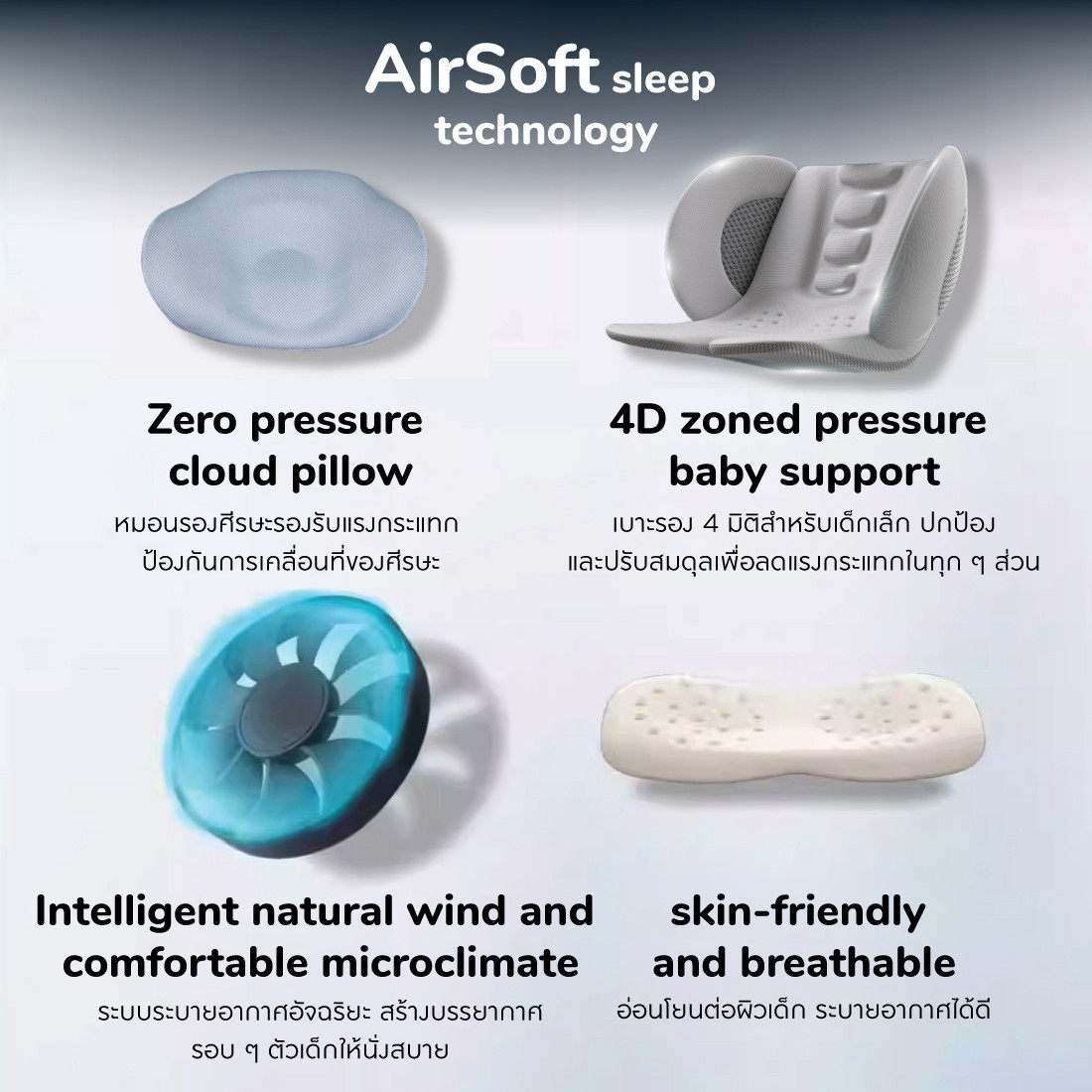 AirSoft sleep technology

Zero pressure cloud pillow
หมอนรองศีรษะรองรับแรงกระแทก ป้องกันการเคลื่อนที่ของศีรษะ

4D zoned pressure baby support
เบาะรอง 4 มิติสำหรับเด็กเล็ก ปกป้อง และปรับสมดุลเพื่อลดแรงกระแทกในทุก ๆ ส่วน

Intelligent natural wind and comfortable microclimate
ระบบระบายอากาศอัจฉริยะ สร้างบรรยากาศ รอบ ๆ ตัวเด็กให้นั่งสบาย

skin-friendly and breathable
อ่อนโยนต่อผิวเด็ก ระบายอากาศได้ดี